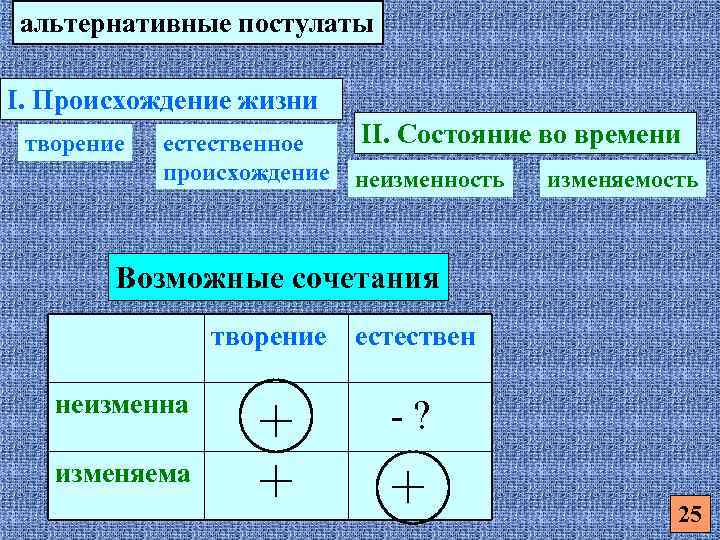 альтернативные постулаты

I. Происхождение жизни

творение

естественное происхождение

II. Состояние во времени

неизменность

изменяемость

Возможные сочетания

| | творение | естествен |
|---|---|---|
| неизменна | + | - ? |
| изменяема | + | + |

25